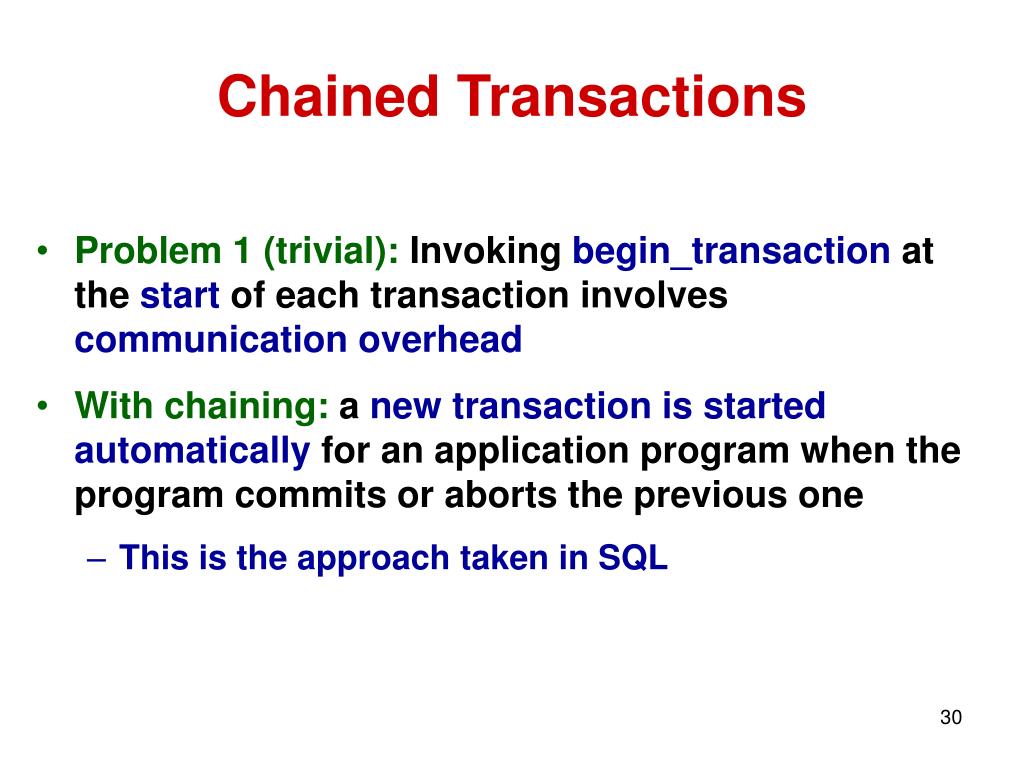 Chained Transactions

• Problem 1 (trivial): Invoking begin_transaction at the start of each transaction involves communication overhead

• With chaining: a new transaction is started automatically for an application program when the program commits or aborts the previous one

– This is the approach taken in SQL

30